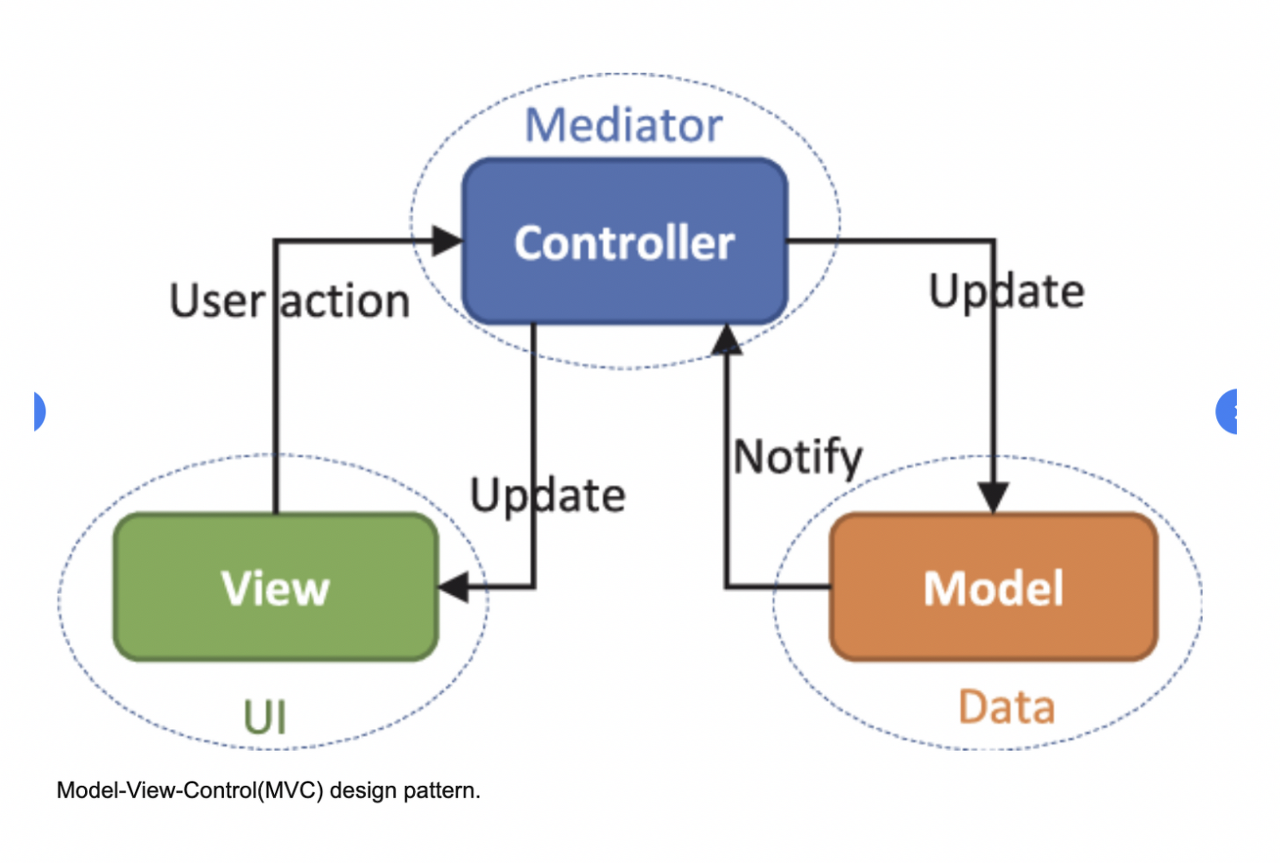 Mediator

Controller

User action

Update

Notify

Update

View

Model

UI

Data

Model-View-Control(MVC) design pattern.